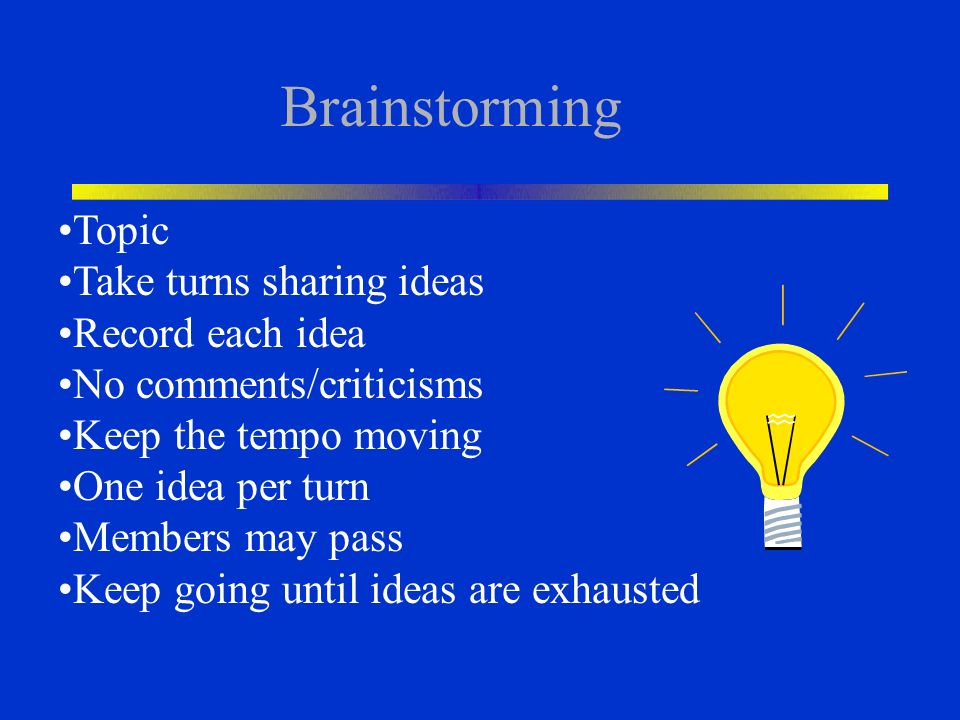 Brainstorming

•Topic
•Take turns sharing ideas
•Record each idea
•No comments/criticisms
•Keep the tempo moving
•One idea per turn
•Members may pass
•Keep going until ideas are exhausted